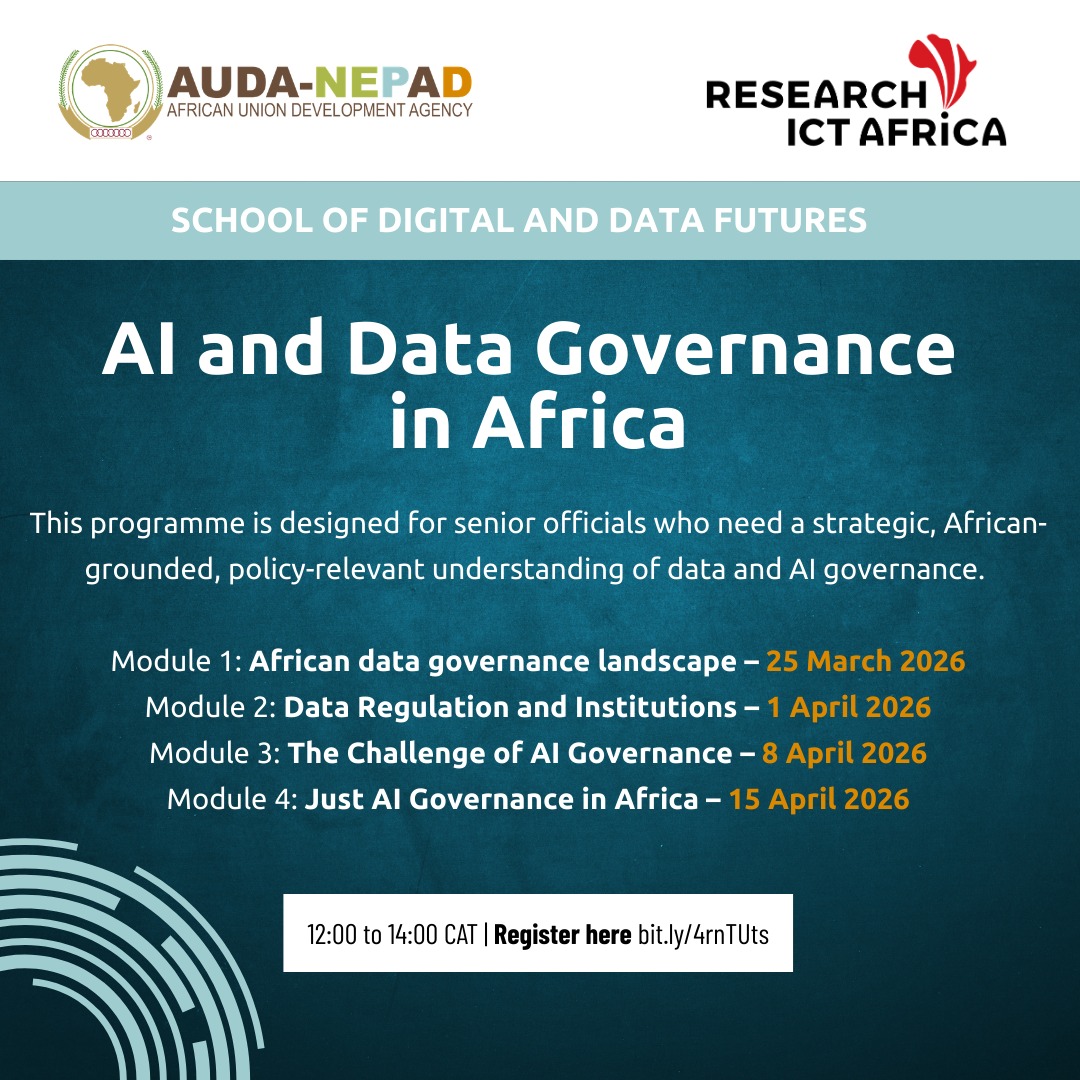 AUDA-NEPAD
AFRICAN UNION DEVELOPMENT AGENCY

RESEARCH ICT AFRICA

SCHOOL OF DIGITAL AND DATA FUTURES

AI and Data Governance in Africa

This programme is designed for senior officials who need a strategic, African-grounded, policy-relevant understanding of data and AI governance.

Module 1: African data governance landscape – 25 March 2026
Module 2: Data Regulation and Institutions – 1 April 2026
Module 3: The Challenge of AI Governance – 8 April 2026
Module 4: Just AI Governance in Africa – 15 April 2026

12:00 to 14:00 CAT | Register here bit.ly/4rnTUts